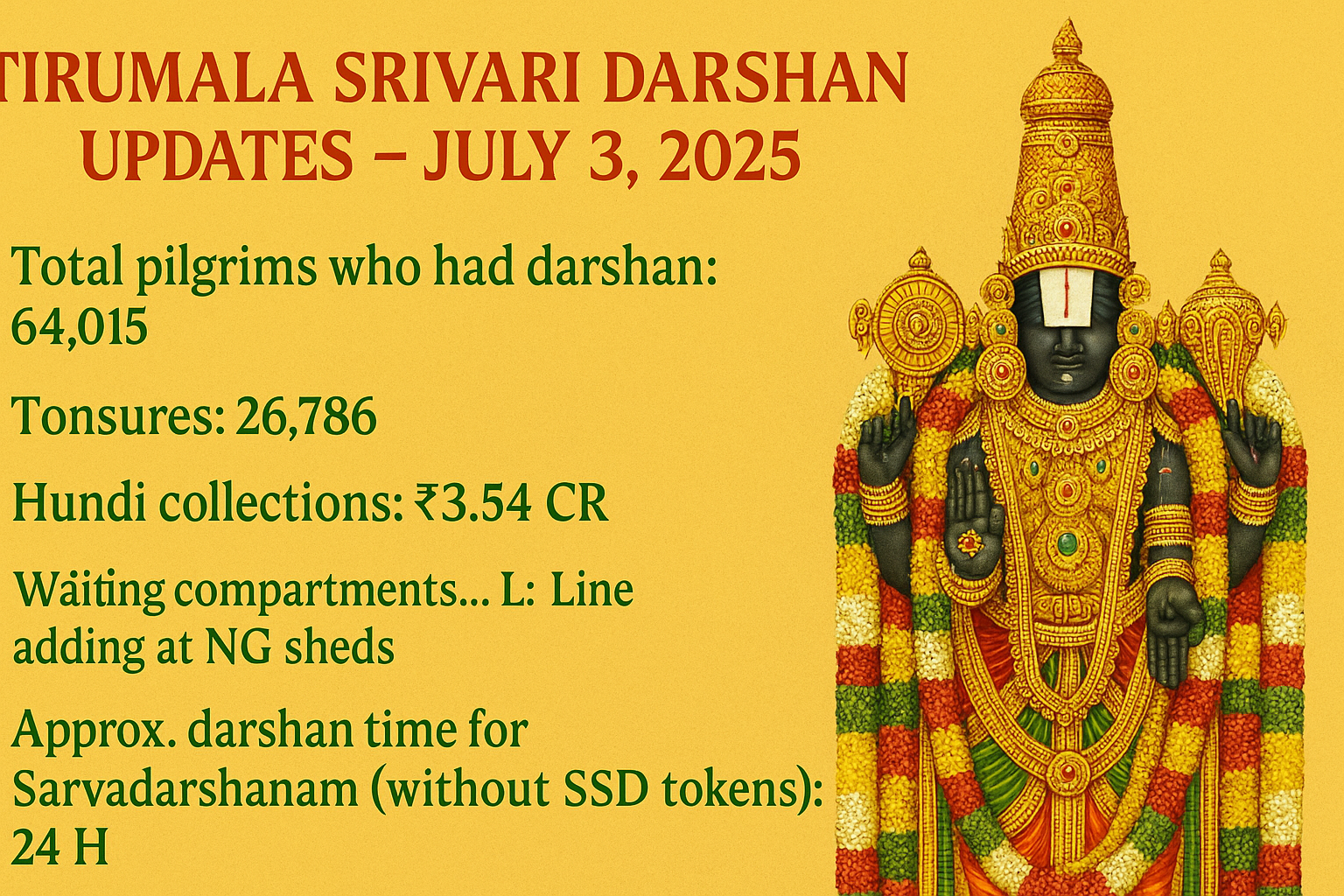 TIRUMALA SRIVARI DARSHAN UPDATES – JULY 3, 2025

Total pilgrims who had darshan: 64,015

Tonsures: 26,786

Hundi collections: ₹3.54 CR

Waiting compartments... L: Line adding at NG sheds

Approx. darshan time for Sarvadarshanam (without SSD tokens): 24 H